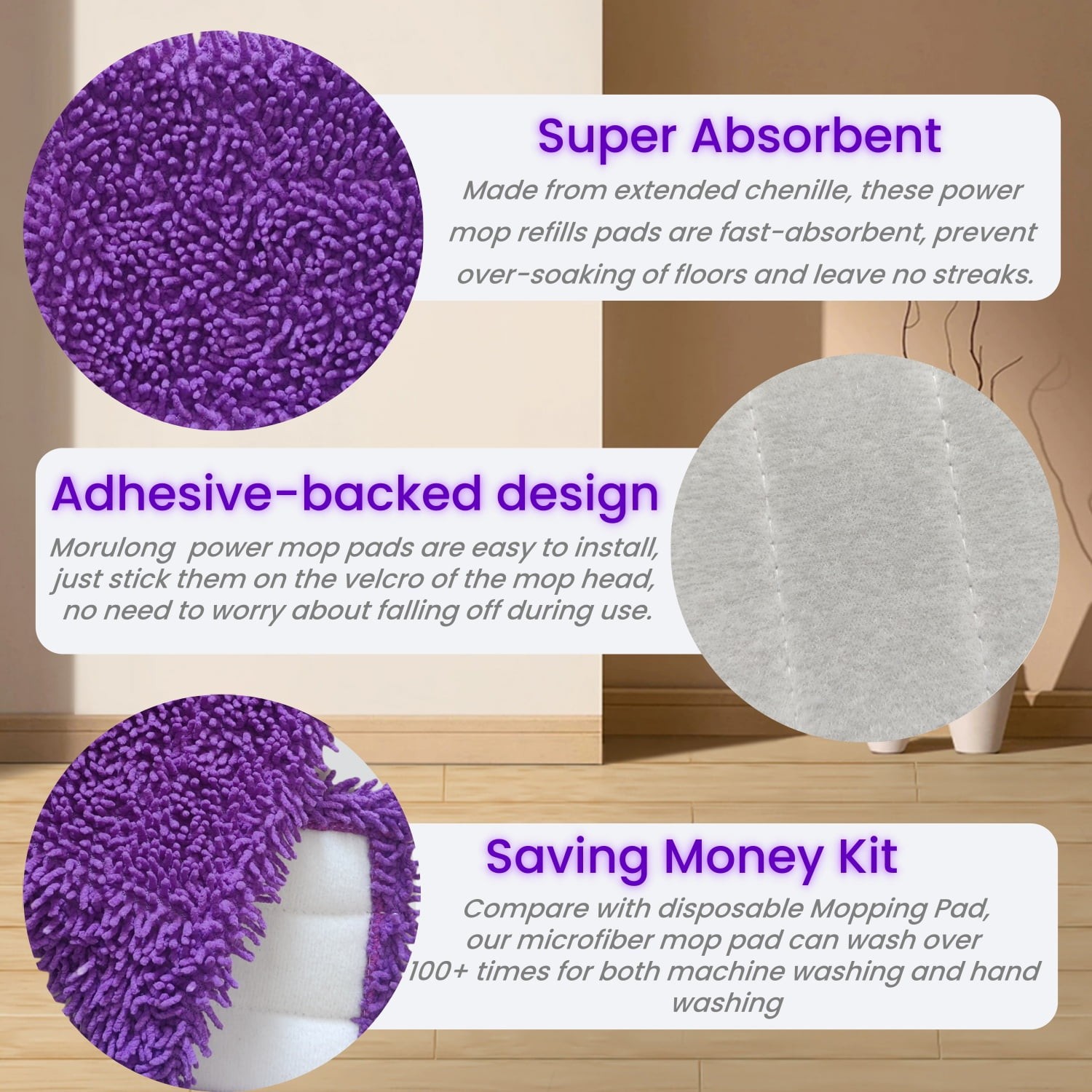 Super Absorbent

Made from extended chenille, these power mop refills pads are fast-absorbent, prevent over-soaking of floors and leave no streaks.

Adhesive-backed design

Morulong power mop pads are easy to install, just stick them on the velcro of the mop head, no need to worry about falling off during use.

Saving Money Kit

Compare with disposable Mopping Pad, our microfiber mop pad can wash over 100+ times for both machine washing and hand washing